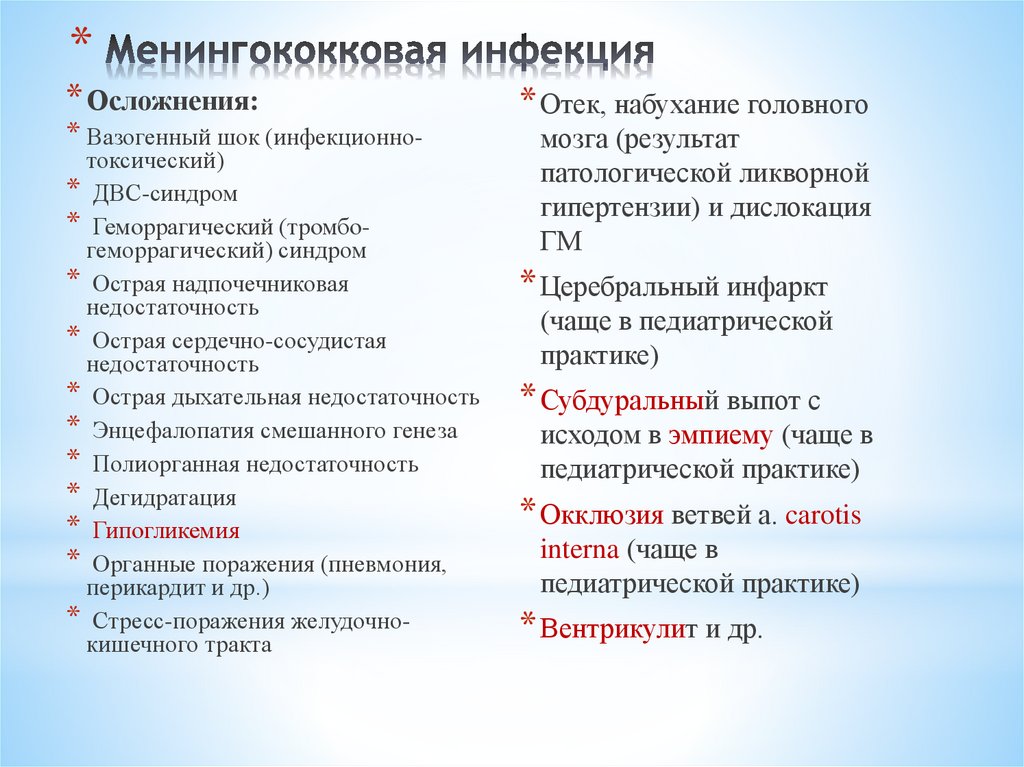 * Менингококковая инфекция

* Осложнения:
* Вазогенный шок (инфекционно-токсический)
* ДВС-синдром
* Геморрагический (тромбо-геморрагический) синдром
* Острая надпочечниковая недостаточность
* Острая сердечно-сосудистая недостаточность
* Острая дыхательная недостаточность
* Энцефалопатия смешанного генеза
* Полиорганная недостаточность
* Дегидратация
* Гипогликемия
* Органные поражения (пневмония, перикардит и др.)
* Стресс-поражения желудочно-кишечного тракта

* Отек, набухание головного мозга (результат патологической ликворной гипертензии) и дислокация ГМ
* Церебральный инфаркт (чаще в педиатрической практике)
* Субдуральный выпот с исходом в эмпиему (чаще в педиатрической практике)
* Окклюзия ветвей a. carotis interna (чаще в педиатрической практике)
* Вентрикулит и др.